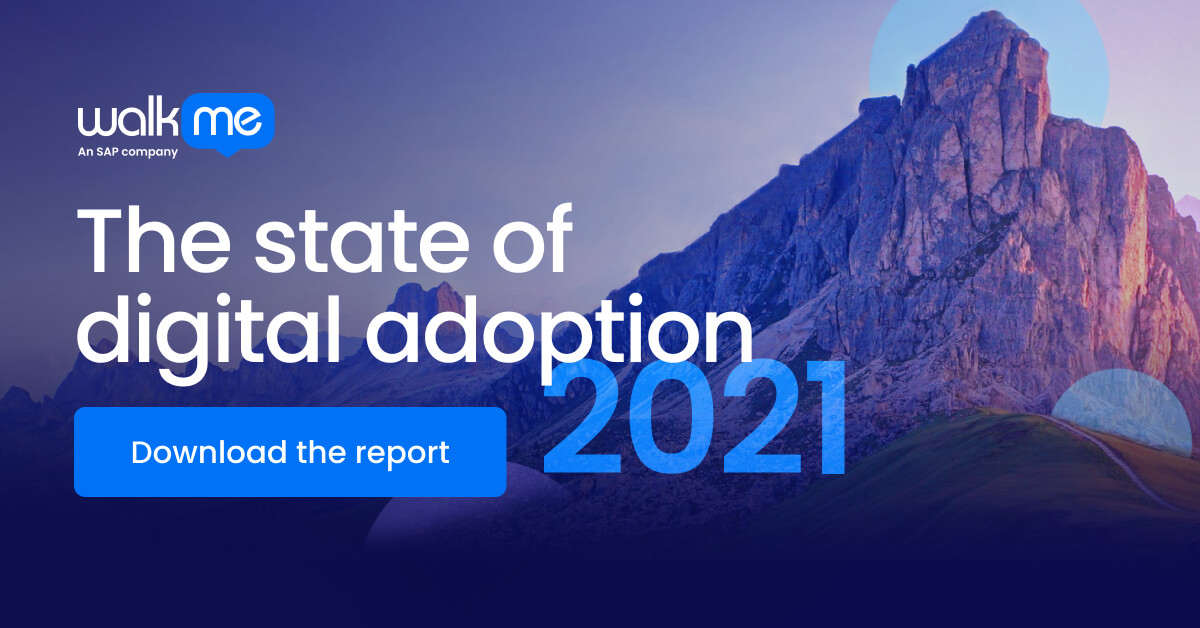 walk me
An SAP company

The state of digital adoption 2021

Download the report